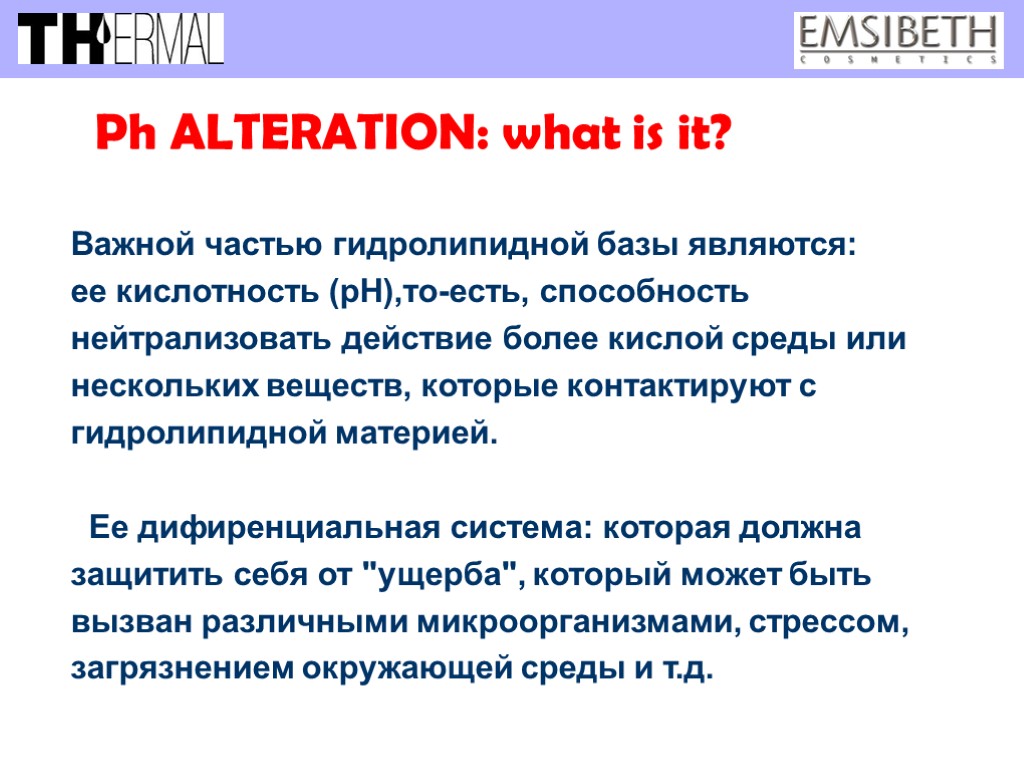 THERMAL

EMSIBETH
COSMETICS

Ph ALTERATION: what is it?

Важной частью гидролипидной базы являются: ее кислотность (pH),то-есть, способность нейтрализовать действие более кислой среды или нескольких веществ, которые контактируют с гидролипидной материей.

Ее дифиренциальная система: которая должна защитить себя от "ущерба", который может быть вызван различными микроорганизмами, стрессом, загрязнением окружающей среды и т.д.